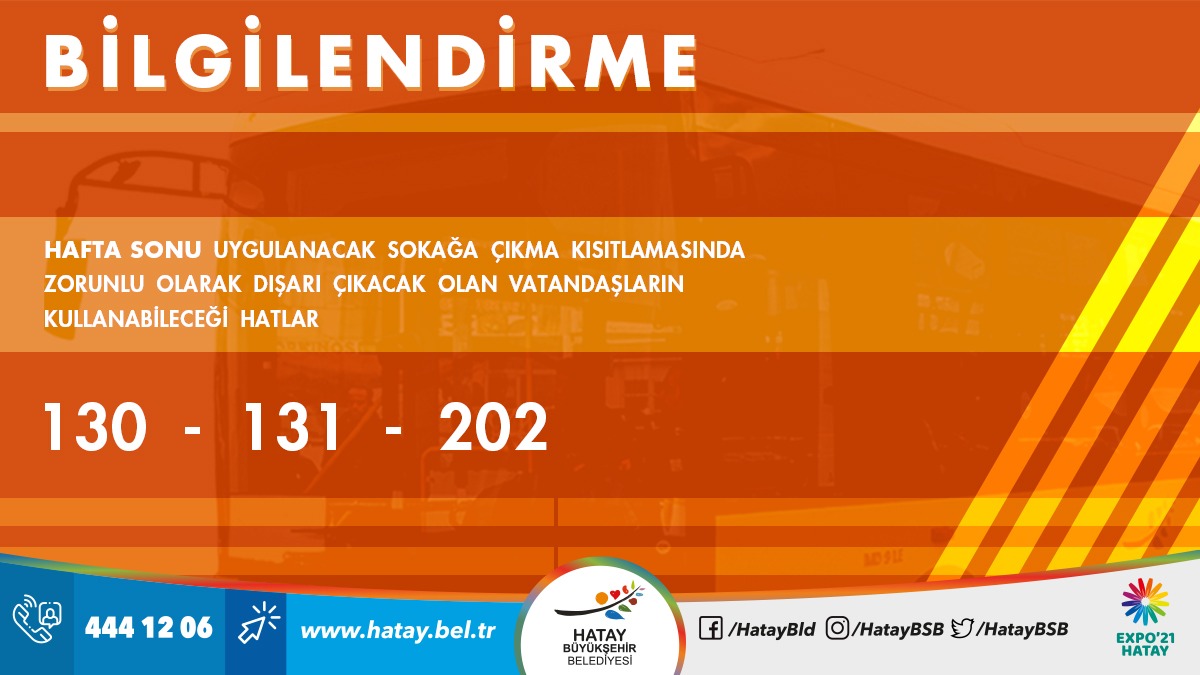 BİLGİLENDİRME

HAFTA SONU UYGULANACAK SOKAĞA ÇIKMA KISITLAMASINDA ZORUNLU OLARAK DIŞARI ÇIKACAK OLAN VATANDAŞLARIN KULLANABİLECEĞİ HATLAR

130 - 131 - 202

444 12 06

www.hatay.bel.tr

HATAY BÜYÜKŞEHİR BELEDİYESİ

/HatayBld /HatayBSB /HatayBSB

EXPO'21 HATAY